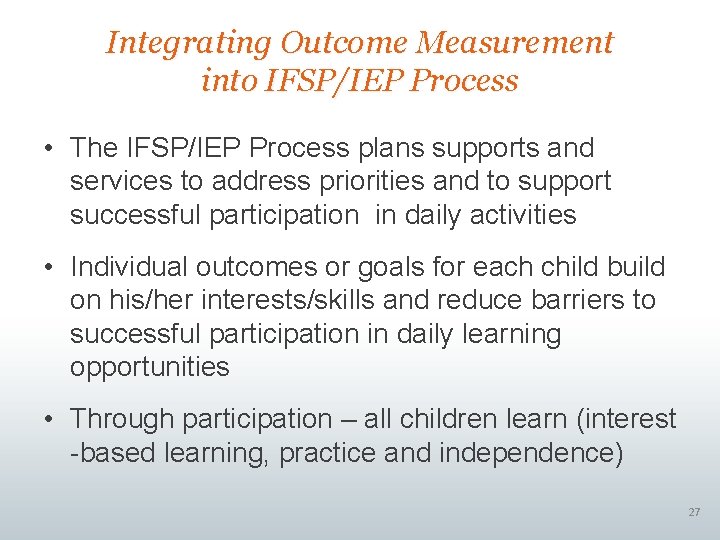 Integrating Outcome Measurement into IFSP/IEP Process

• The IFSP/IEP Process plans supports and services to address priorities and to support successful participation  in daily activities

• Individual outcomes or goals for each child build on his/her interests/skills and reduce barriers to successful participation in daily learning opportunities

• Through participation – all children learn (interest -based learning, practice and independence)

27